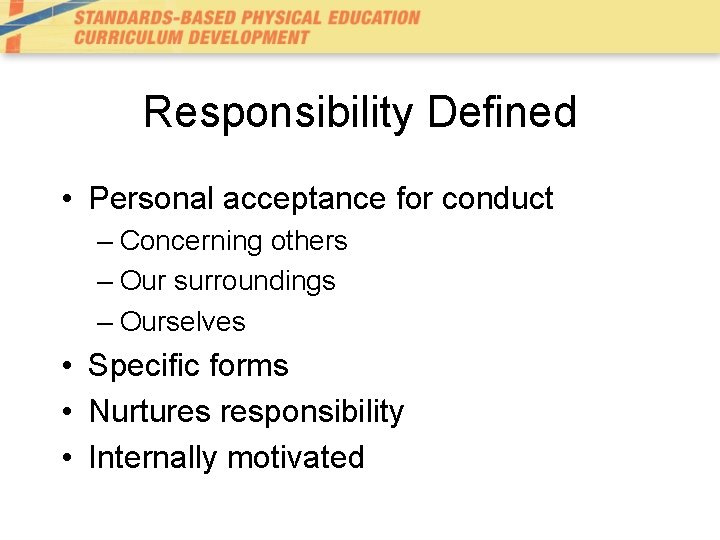 STANDARDS-BASED PHYSICAL EDUCATION
CURRICULUM DEVELOPMENT

Responsibility Defined

• Personal acceptance for conduct
– Concerning others
– Our surroundings
– Ourselves
• Specific forms
• Nurtures responsibility
• Internally motivated